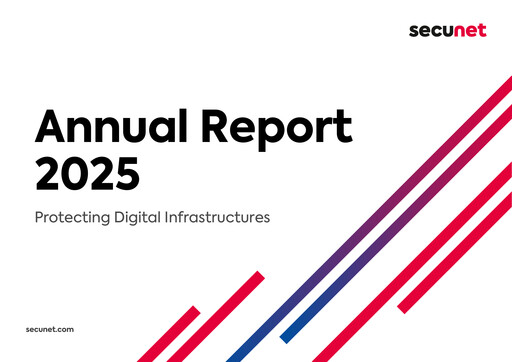 secunet

Annual Report 2025

Protecting Digital Infrastructures

secunet.com